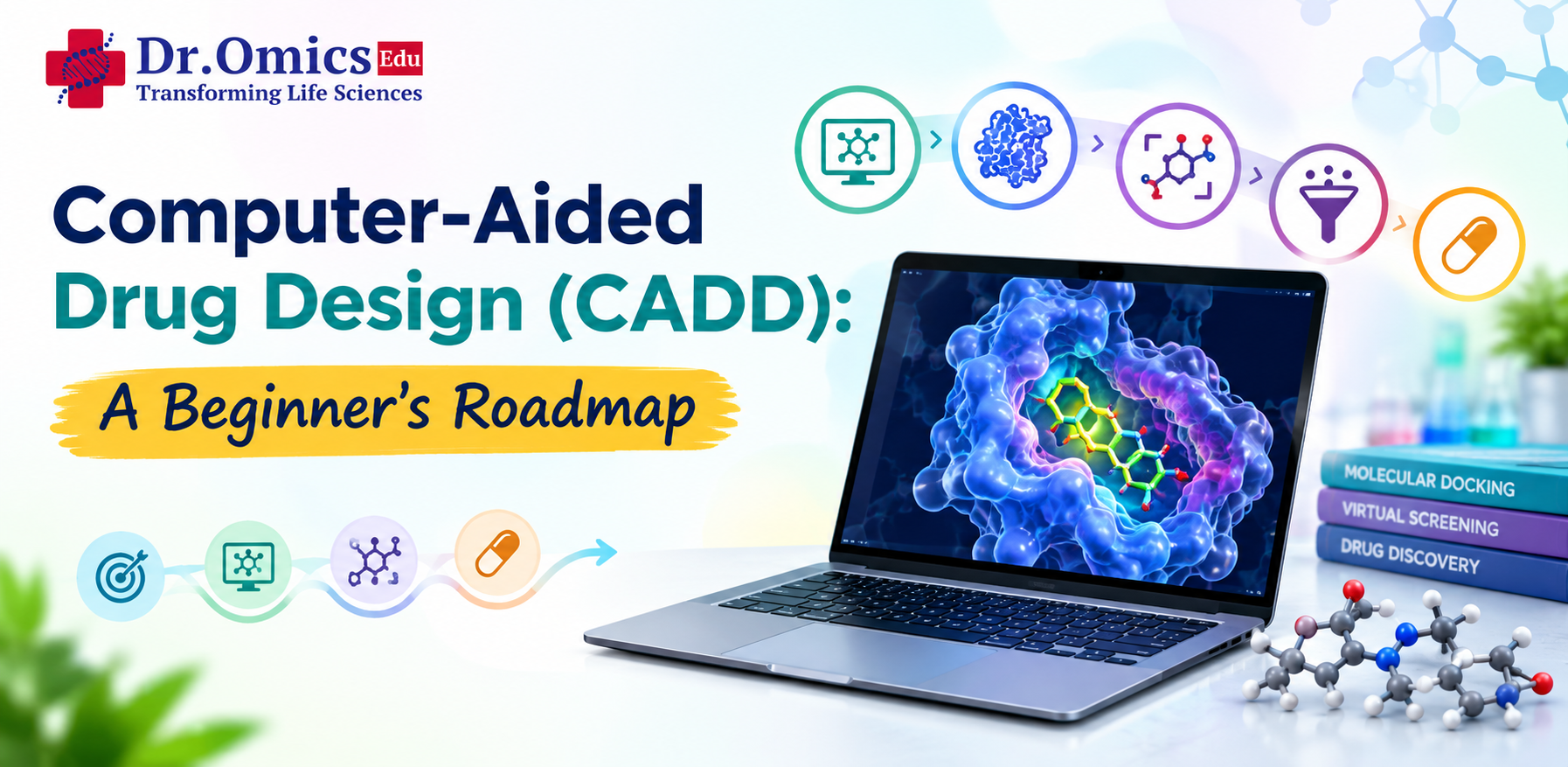 Dr.Omics Edu
Transforming Life Sciences

Computer-Aided Drug Design (CADD):
A Beginner's Roadmap

MOLECULAR DOCKING
VIRTUAL SCREENING
DRUG DISCOVERY